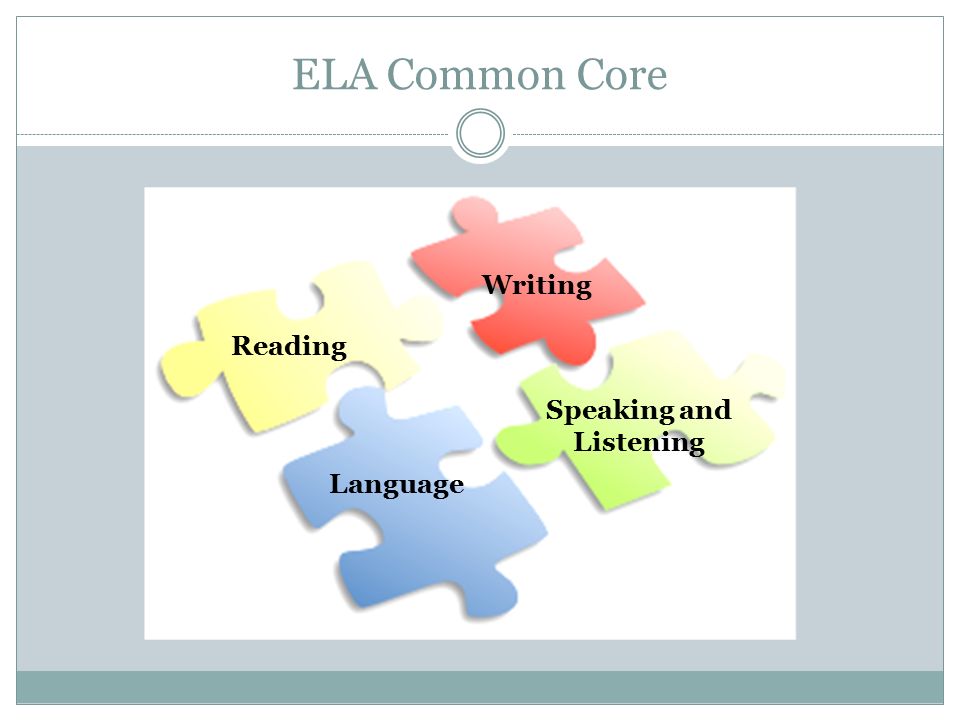 ELA Common Core

Writing

Reading

Speaking and Listening

Language